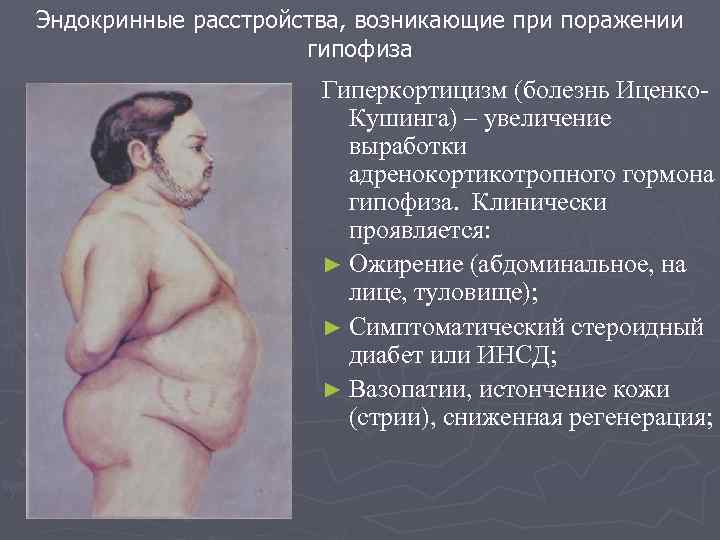 Эндокринные расстройства, возникающие при поражении гипофиза

Гиперкортицизм (болезнь Иценко-Кушинга) – увеличение выработки адренокортикотропного гормона гипофиза. Клинически проявляется:

► Ожирение (абдоминальное, на лице, туловище);

► Симптоматический стероидный диабет или ИНСД;

► Вазопатии, истончение кожи (стрии), сниженная регенерация;